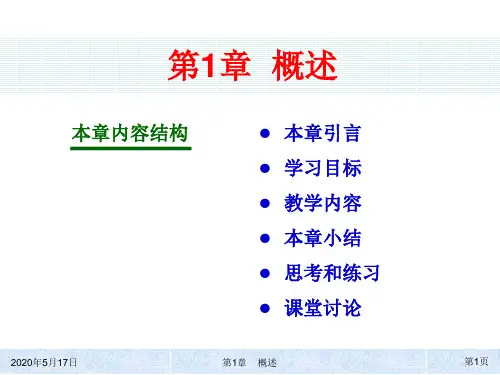 第1章 概述

本章内容结构

- 本章引言
- 学习目标
- 教学内容
- 本章小结
- 思考和练习
- 课堂讨论

2020年5月17日 第1章 概述 第1页